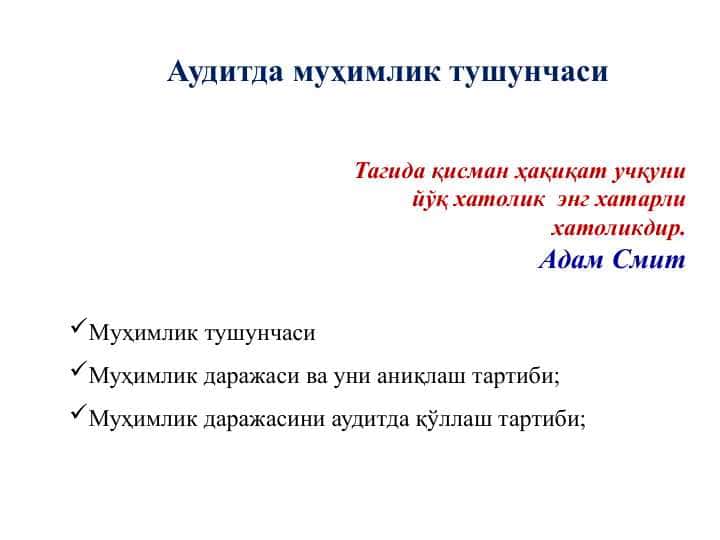 Аудитда муҳимлик тушунчаси

Тагида қисман ҳақиқат учқуни йўқ хатолик энг хатарли хатоликдир.
Адам Смит

✓Муҳимлик тушунчаси
✓Муҳимлик даражаси ва уни аниқлаш тартиби;
✓Муҳимлик даражасини аудитда қўллаш тартиби;